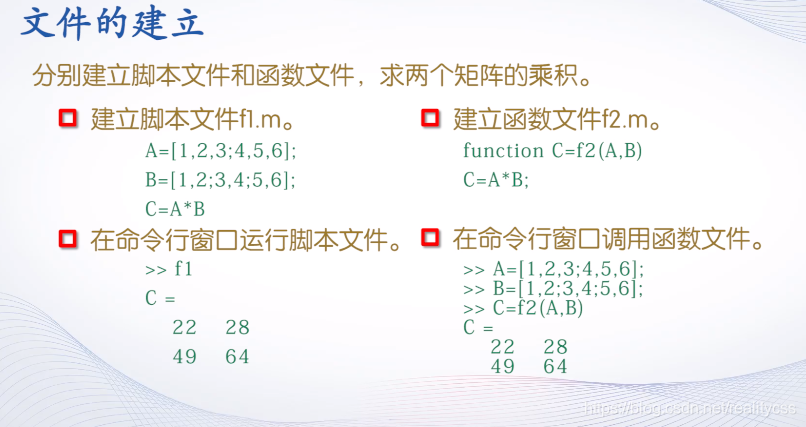 文件的建立

分别建立脚本文件和函数文件，求两个矩阵的乘积。

建立脚本文件f1.m。

A=[1,2,3;4,5,6];
B=[1,2;3,4;5,6];
C=A*B

在命令行窗口运行脚本文件。

>> f1
C =
22 28
49 64

建立函数文件f2.m。

function C=f2(A,B)
C=A*B;

在命令行窗口调用函数文件。

>> A=[1,2,3;4,5,6];
>> B=[1,2;3,4;5,6];
>> C=f2(A,B)
C =
22 28
49 64

https://blog.csdn.net/realitycss